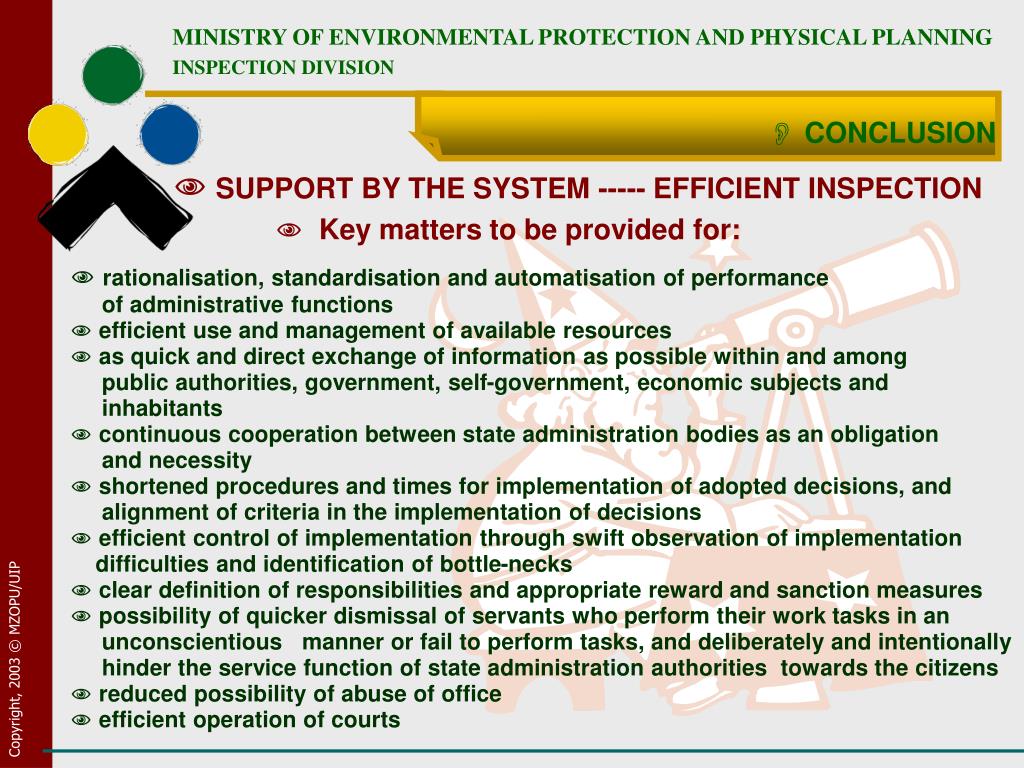 MINISTRY OF ENVIRONMENTAL PROTECTION AND PHYSICAL PLANNING
INSPECTION DIVISION

CONCLUSION

SUPPORT BY THE SYSTEM ----- EFFICIENT INSPECTION

Key matters to be provided for:

rationalisation, standardisation and automatisation of performance of administrative functions
efficient use and management of available resources
as quick and direct exchange of information as possible within and among public authorities, government, self-government, economic subjects and inhabitants
continuous cooperation between state administration bodies as an obligation and necessity
shortened procedures and times for implementation of adopted decisions, and alignment of criteria in the implementation of decisions
efficient control of implementation through swift observation of implementation difficulties and identification of bottle-necks
clear definition of responsibilities and appropriate reward and sanction measures
possibility of quicker dismissal of servants who perform their work tasks in an unconscientious manner or fail to perform tasks, and deliberately and intentionally hinder the service function of state administration authorities towards the citizens
reduced possibility of abuse of office
efficient operation of courts

Copyright, 2003 © MZOPU/UIP